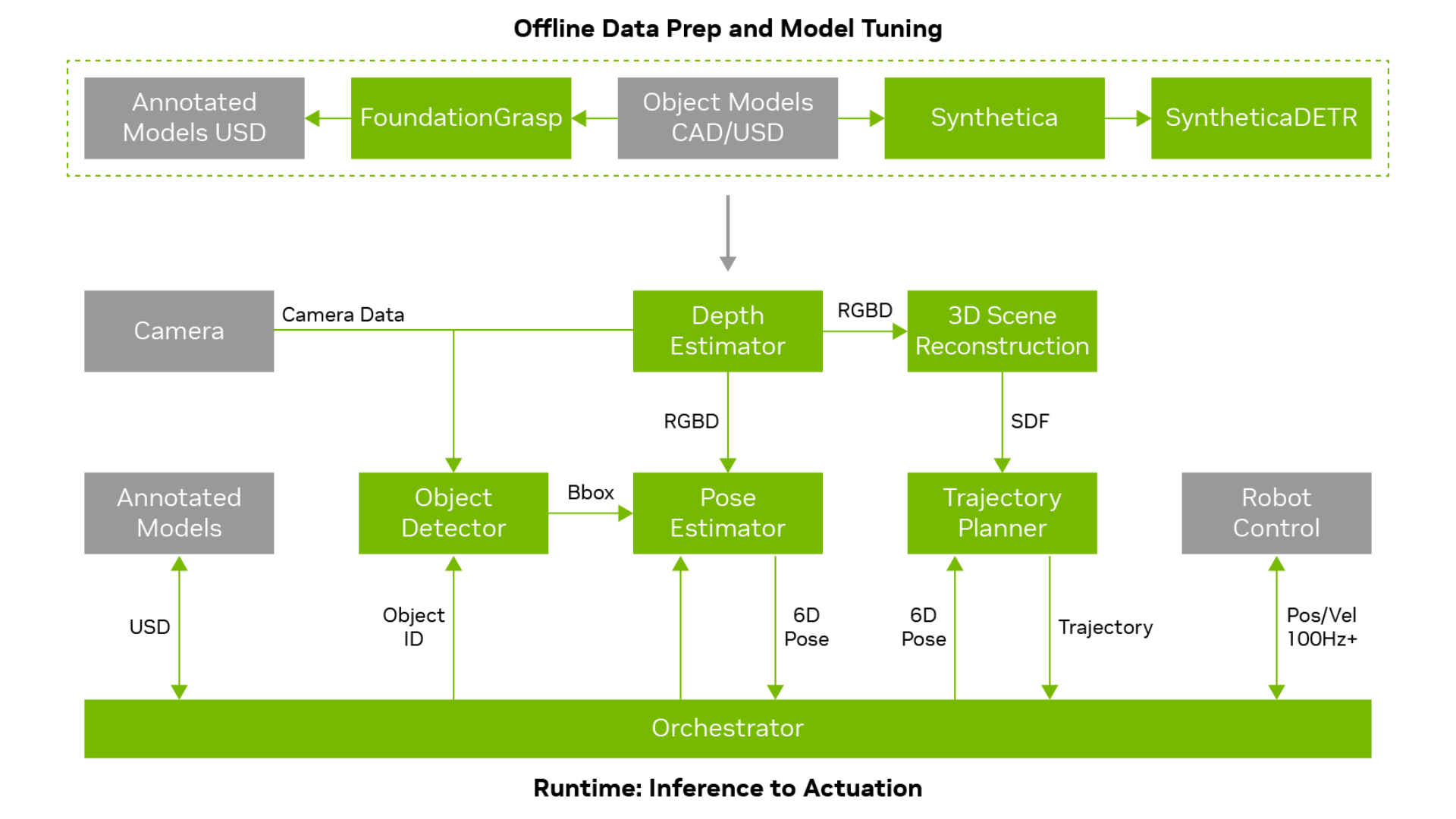 Offline Data Prep and Model Tuning

Annotated Models USD

FoundationGrasp

Object Models CAD/USD

Synthetica

SyntheticaDETR

Camera

Camera Data

Depth Estimator

RGBD

3D Scene Reconstruction

RGBD

SDF

Annotated Models

Object Detector

Bbox

Pose Estimator

Trajectory Planner

Robot Control

USD

Object ID

6D Pose

6D Pose

Trajectory

Pos/Vel 100Hz+

Orchestrator

Runtime: Inference to Actuation